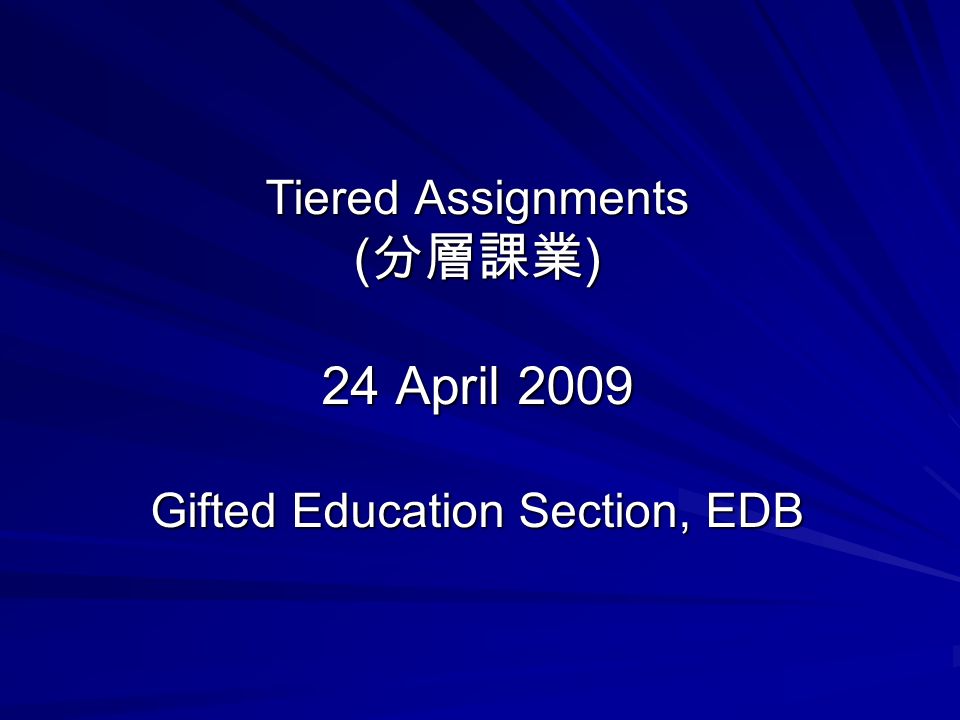 Tiered Assignments
(分層課業)

24 April 2009

Gifted Education Section, EDB